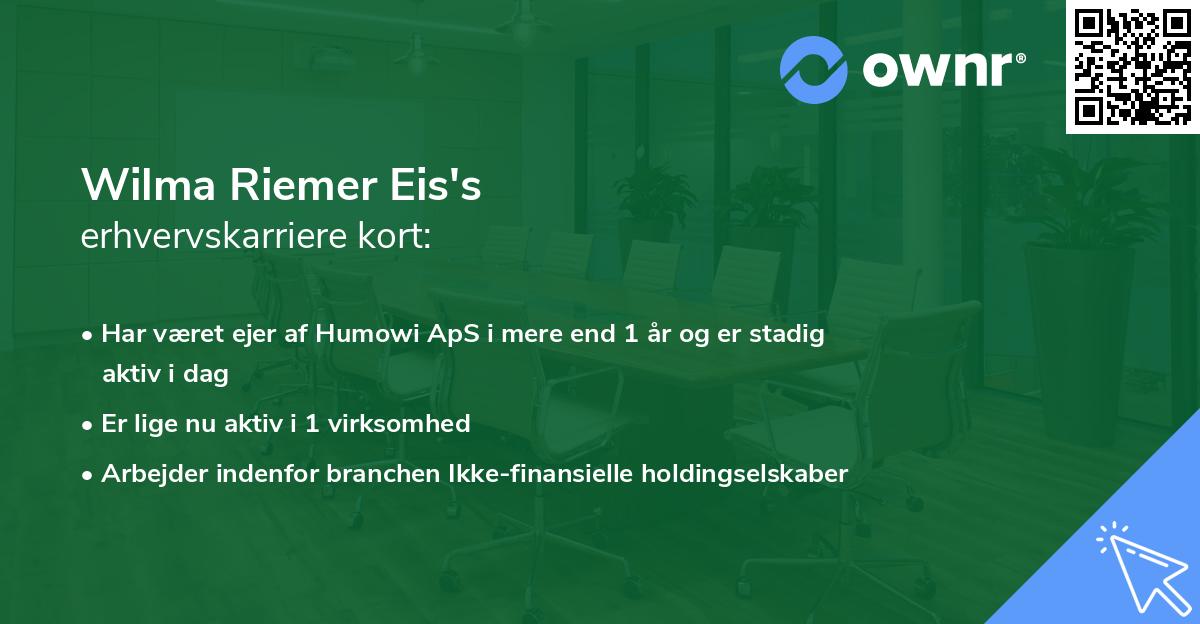 ownr®

Wilma Riemer Eis's
erhvervskarriere kort:

• Har været ejer af Humowi ApS i mere end 1 år og er stadig aktiv i dag
• Er lige nu aktiv i 1 virksomhed
• Arbejder indenfor branchen Ikke-finansielle holdingselskaber